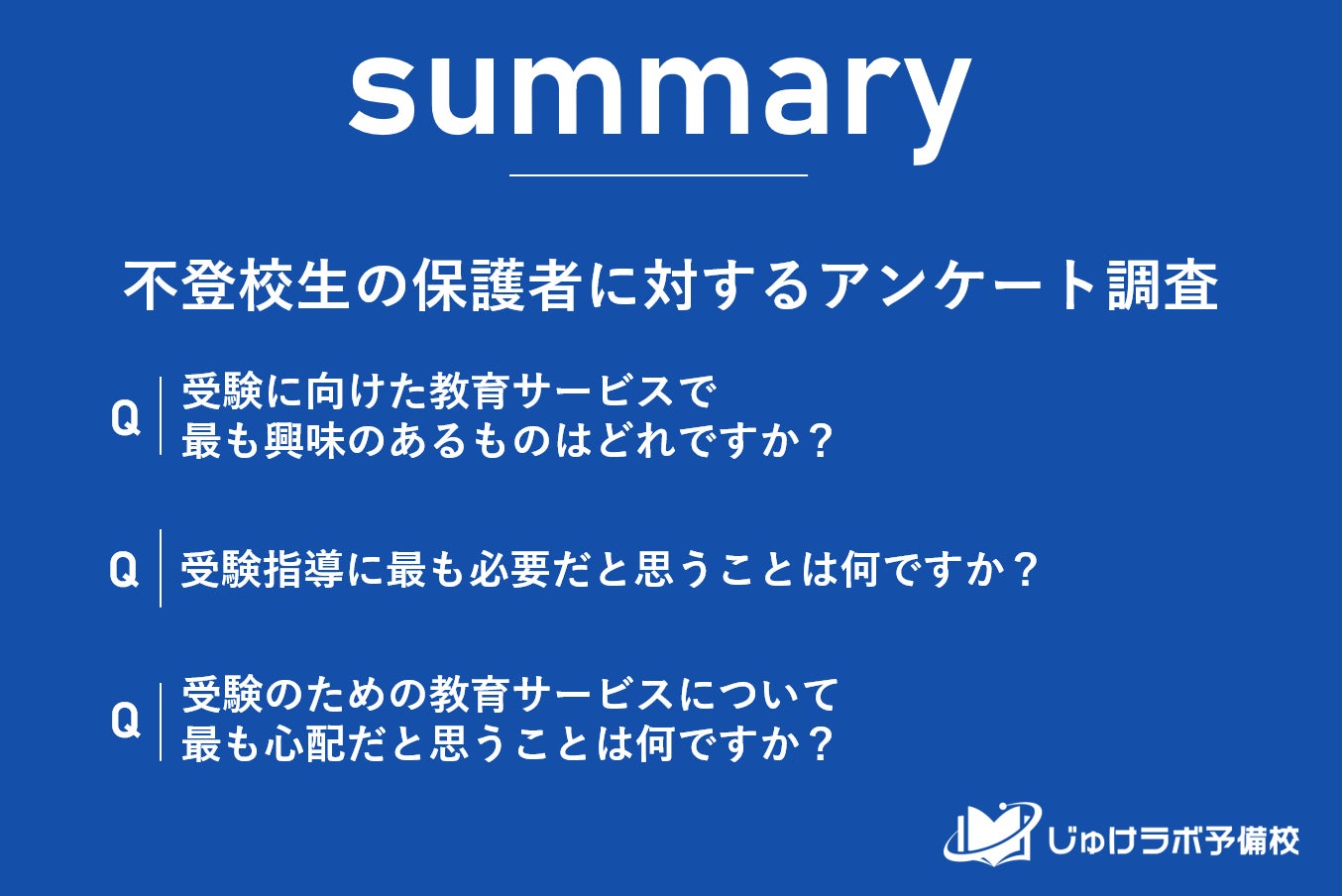 summary

不登校生の保護者に対するアンケート調査

Q 受験に向けた教育サービスで最も興味のあるものはどれですか？

Q 受験指導に最も必要だと思うことは何ですか？

Q 受験のための教育サービスについて最も心配だと思うことは何ですか？

じゅけラボ予備校